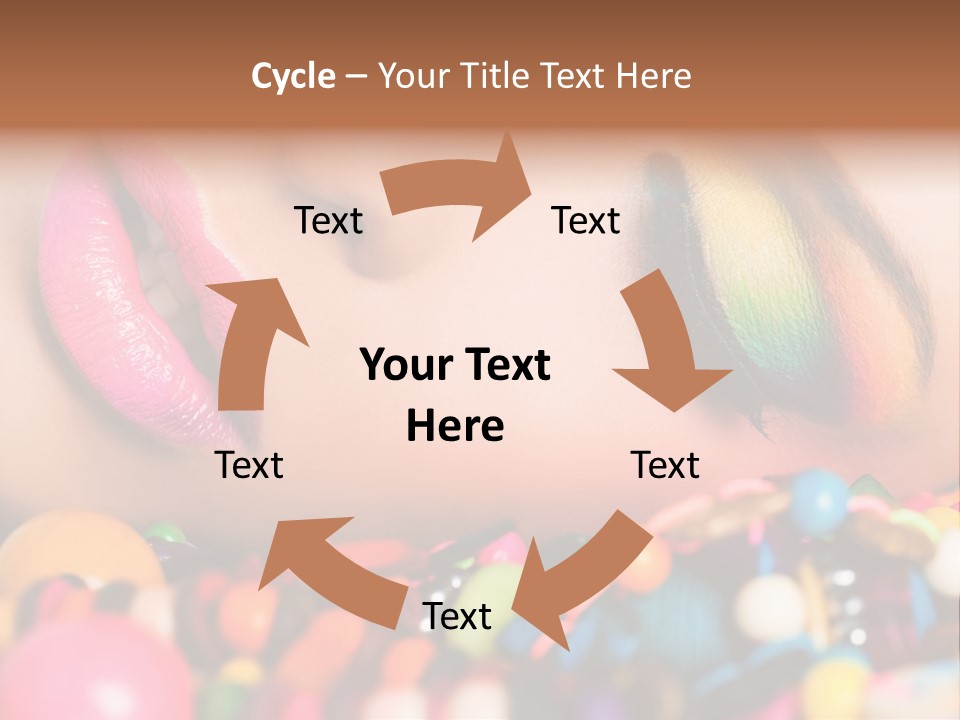 Cycle – Your Title Text Here

Text

Text

Your Text Here

Text

Text

Text